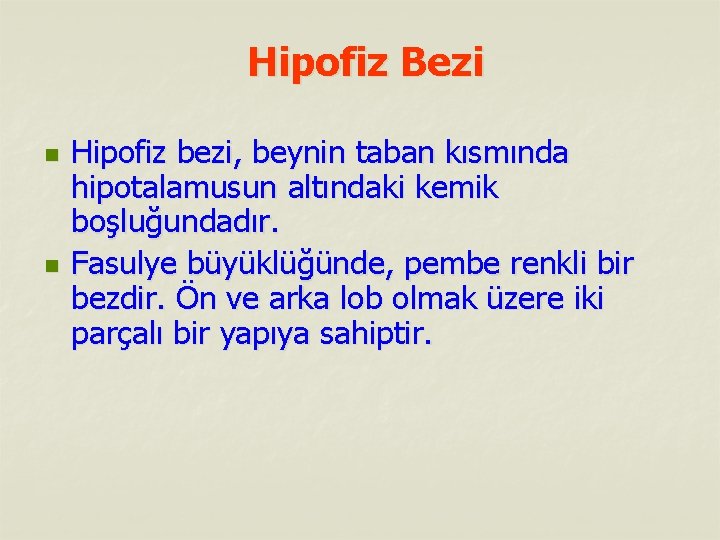 Hipofiz Bezi

Hipofiz bezi, beynin taban kısmında hipotalamusun altındaki kemik boşluğundadır.

Fasulye büyüklüğünde, pembe renkli bir bezdir. Ön ve arka lob olmak üzere iki parçalı bir yapıya sahiptir.